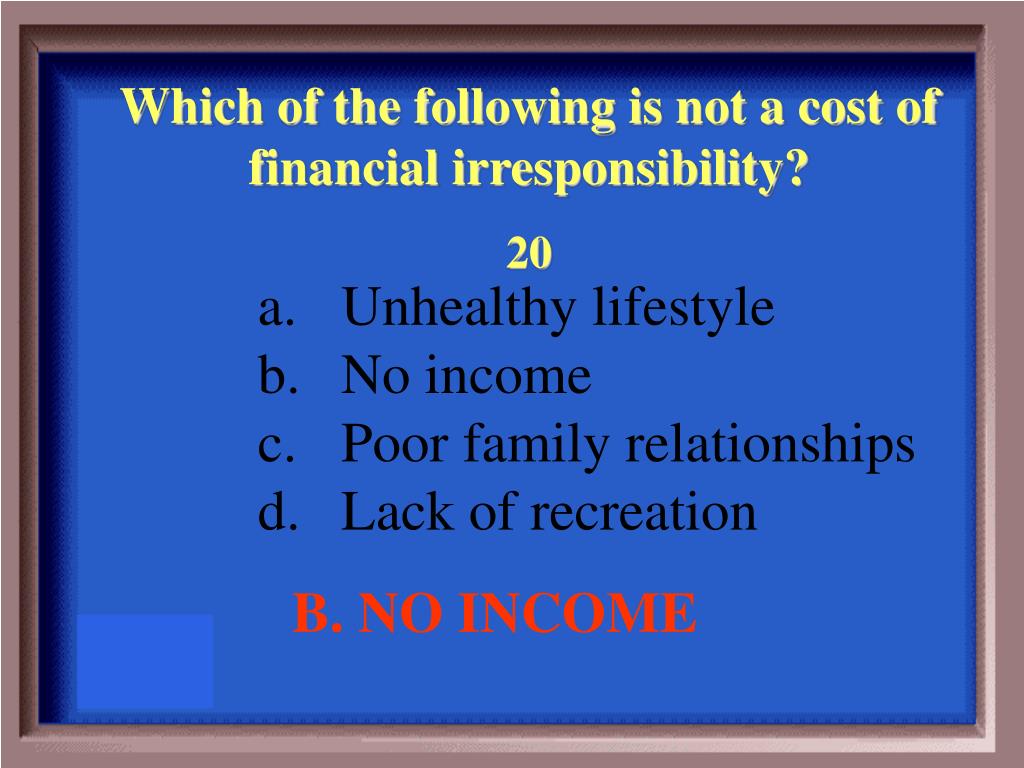 Which of the following is not a cost of financial irresponsibility?

20

a. Unhealthy lifestyle
b. No income
c. Poor family relationships
d. Lack of recreation

B. NO INCOME